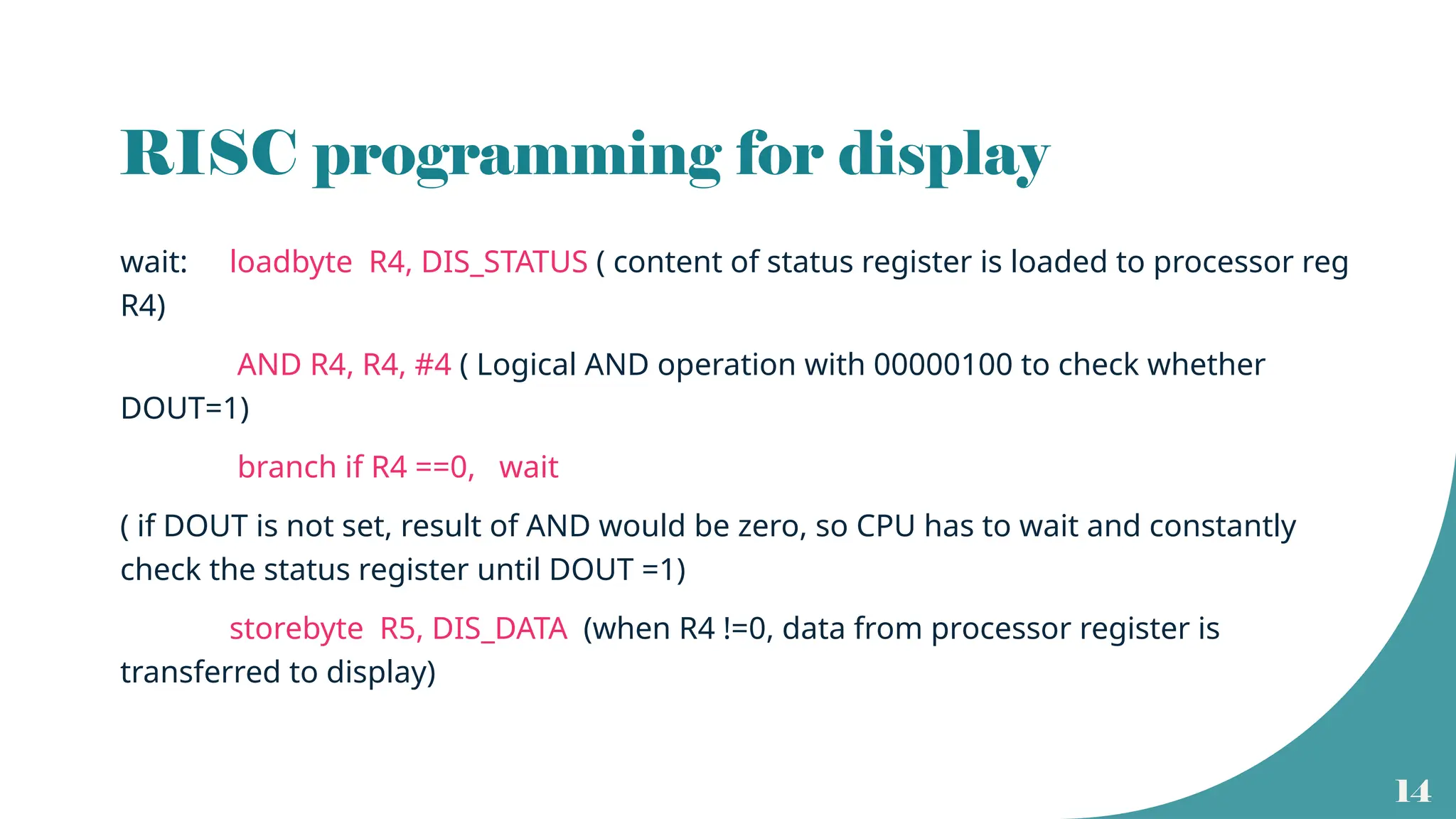 RISC programming for display

wait: loadbyte R4, DIS_STATUS ( content of status register is loaded to processor reg R4)

AND R4, R4, #4 ( Logical AND operation with 00000100 to check whether DOUT=1)

branch if R4 ==0, wait

( if DOUT is not set, result of AND would be zero, so CPU has to wait and constantly check the status register until DOUT =1)

storebyte R5, DIS_DATA (when R4 !=0, data from processor register is transferred to display)

14